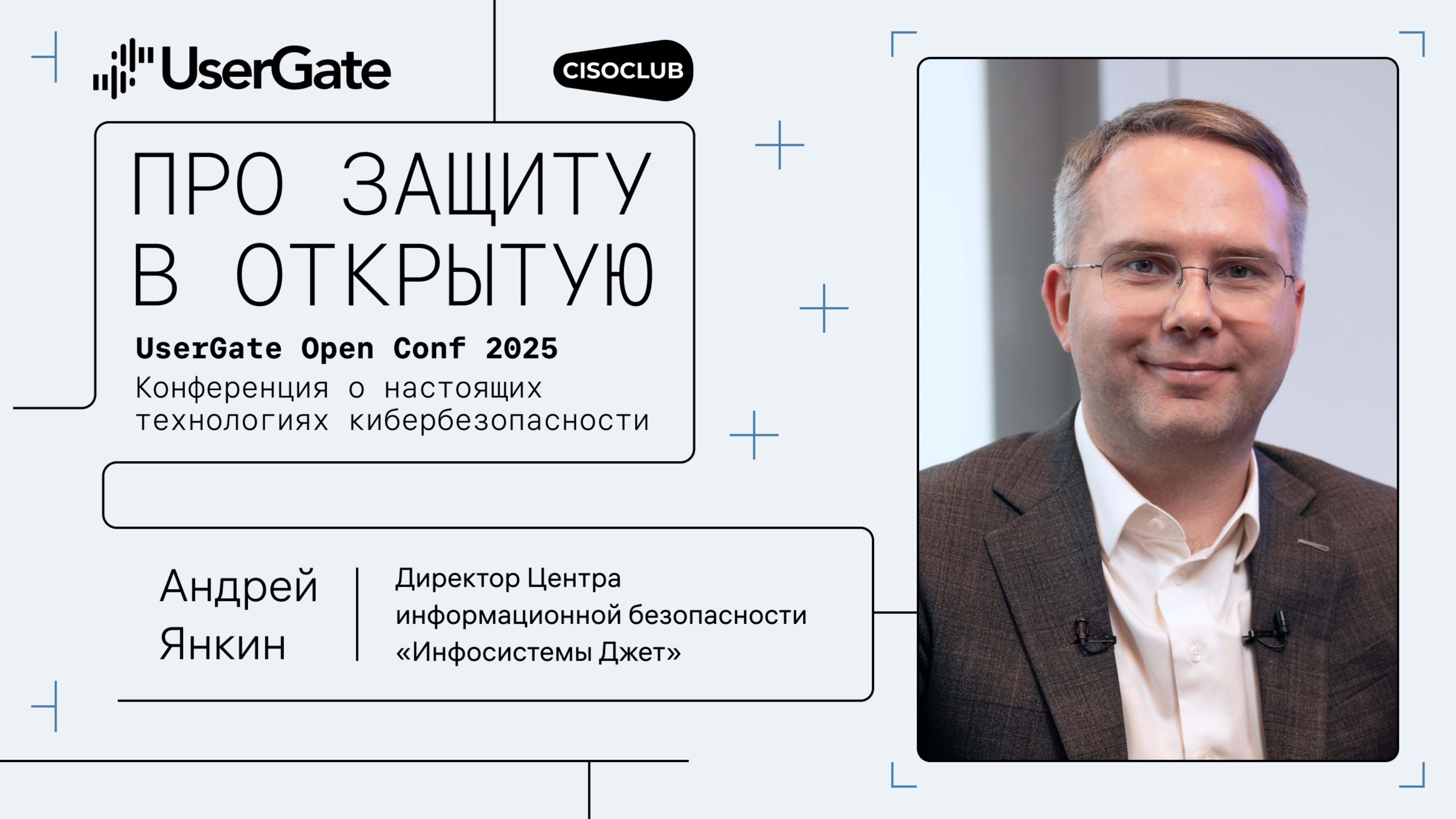 UserGate

CISOCLUB

ПРО ЗАЩИТУ В ОТКРЫТУЮ

UserGate Open Conf 2025

Конференция о настоящих технологиях кибербезопасности

Андрей Янкин

Директор Центра информационной безопасности «Инфосистемы Джет»